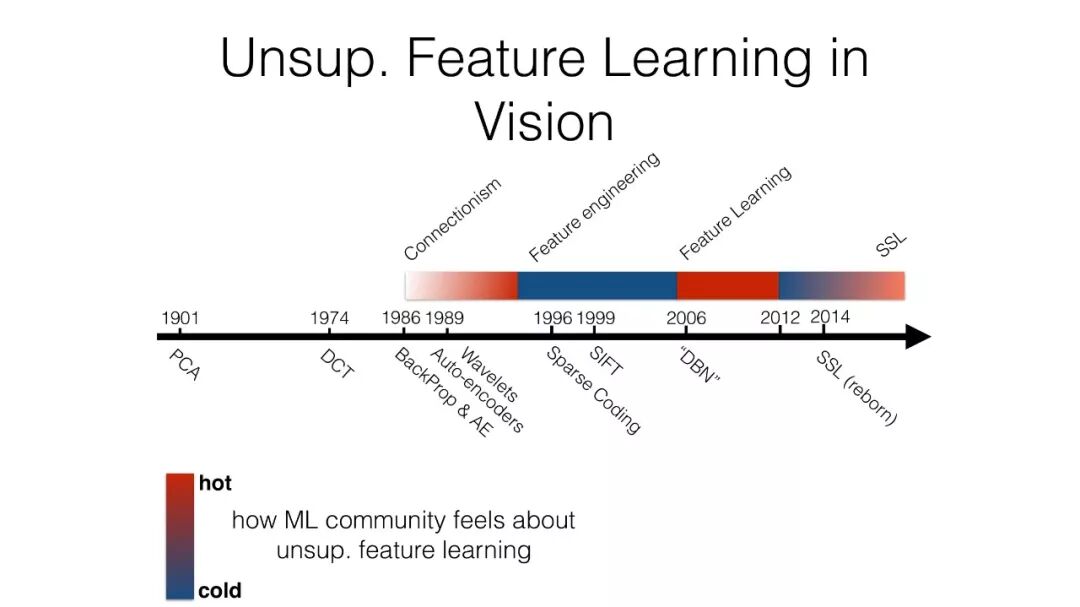 Unsup. Feature Learning in Vision

Connectionism
Feature engineering
Feature Learning
SSL

1901
1974
1986
1989
1996
1999
2006
2012
2014

PCA
DCT
BackProp & AE
Auto-encoders
Wavelets
Sparse Coding
SIFT
"DBN"
SSL (reborn)

hot
how ML community feels about unsup. feature learning
cold